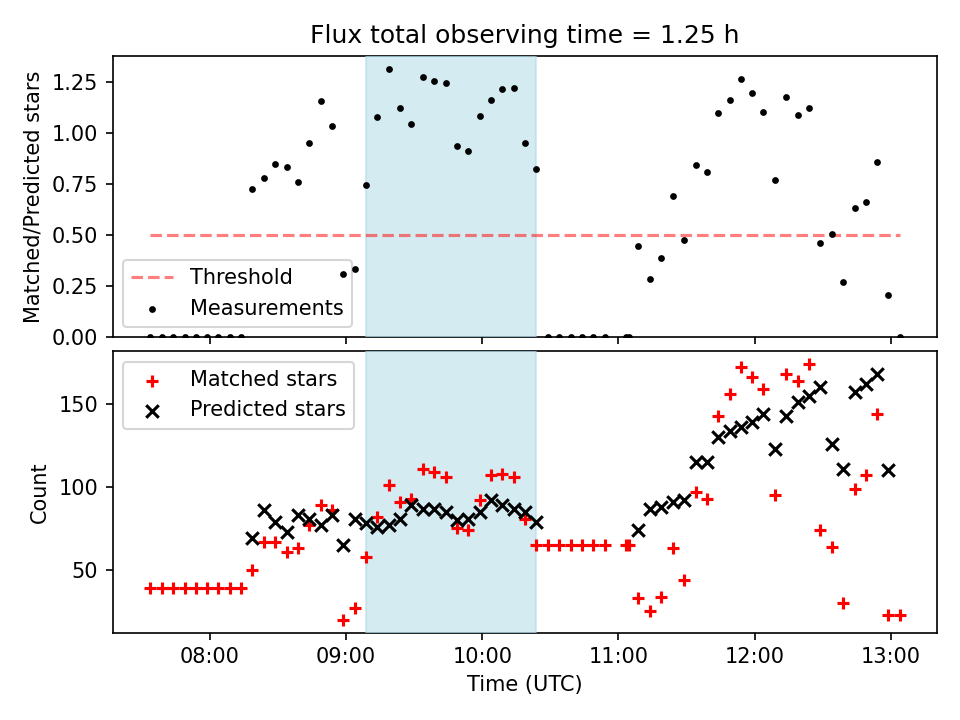 Flux total observing time = 1.25 h

Matched/Predicted stars

1.25
1.00
0.75
0.50
0.25
0.00

Threshold
Measurements

Count

150
100
50

Matched stars
Predicted stars

08:00
09:00
10:00
11:00
12:00
13:00

Time (UTC)